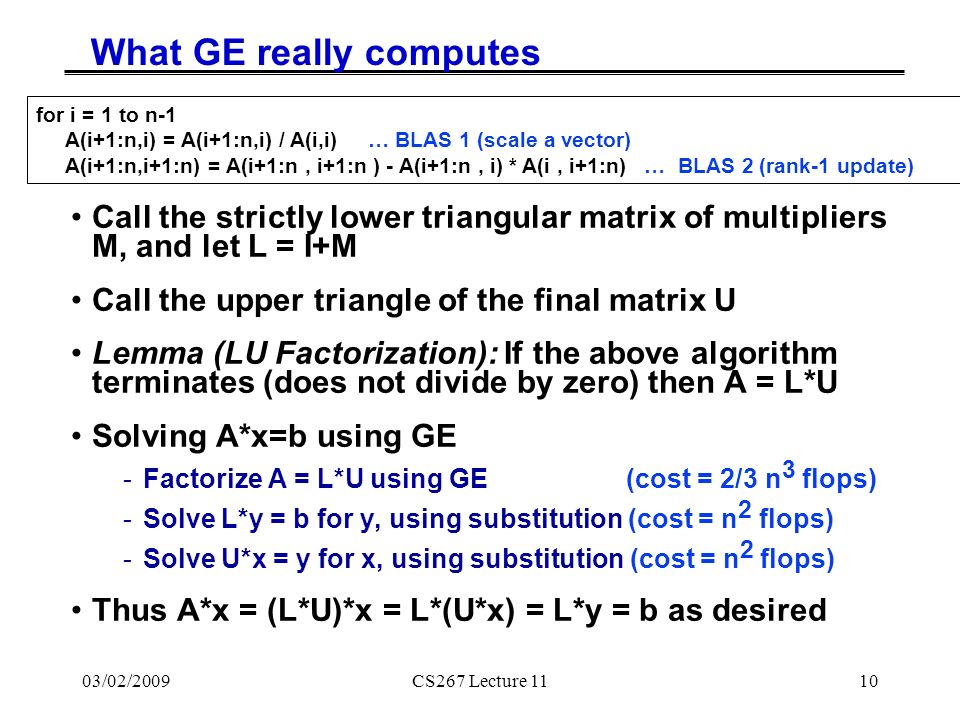 What GE really computes

for i = 1 to n-1
A(i+1:n,i) = A(i+1:n,i) / A(i,i) … BLAS 1 (scale a vector)
A(i+1:n,i+1:n) = A(i+1:n , i+1:n ) - A(i+1:n , i) * A(i , i+1:n) … BLAS 2 (rank-1 update)

• Call the strictly lower triangular matrix of multipliers M, and let L = I+M

• Call the upper triangle of the final matrix U

• Lemma (LU Factorization): If the above algorithm terminates (does not divide by zero) then A = L*U

• Solving A*x=b using GE
- Factorize A = L*U using GE (cost = 2/3 $n^3$ flops)
- Solve L*y = b for y, using substitution (cost = $n^2$ flops)
- Solve U*x = y for x, using substitution (cost = $n^2$ flops)

• Thus A*x = (L*U)*x = L*(U*x) = L*y = b as desired

03/02/2009 CS267 Lecture 11 10